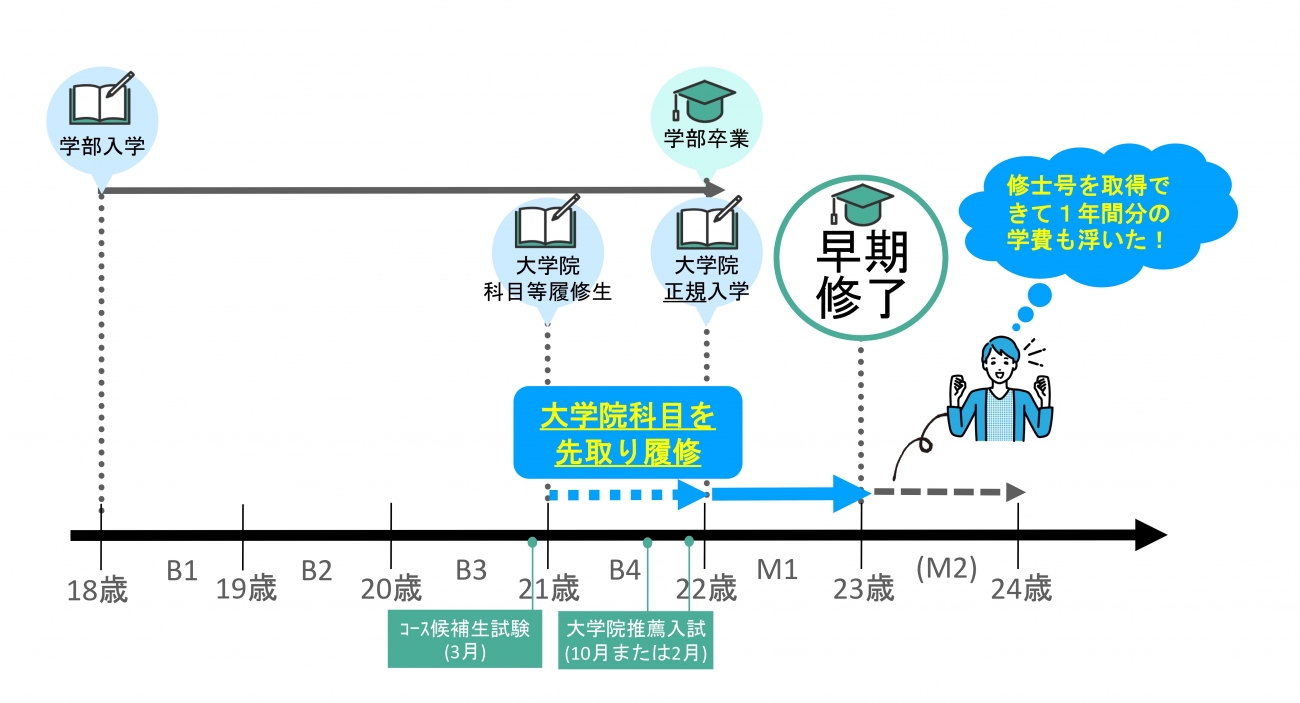 学部入学

学部卒業

大学院
科目等履修生

大学院
正規入学

早期
修了

修士号を取得できて１年間分の学費も浮いた！

大学院科目を
先取り履修

18歳
B1
19歳
B2
20歳
B3
21歳
B4
22歳
M1
23歳
(M2)
24歳

ｺｰｽ候補生試験
(3月)

大学院推薦入試
(10月または2月)